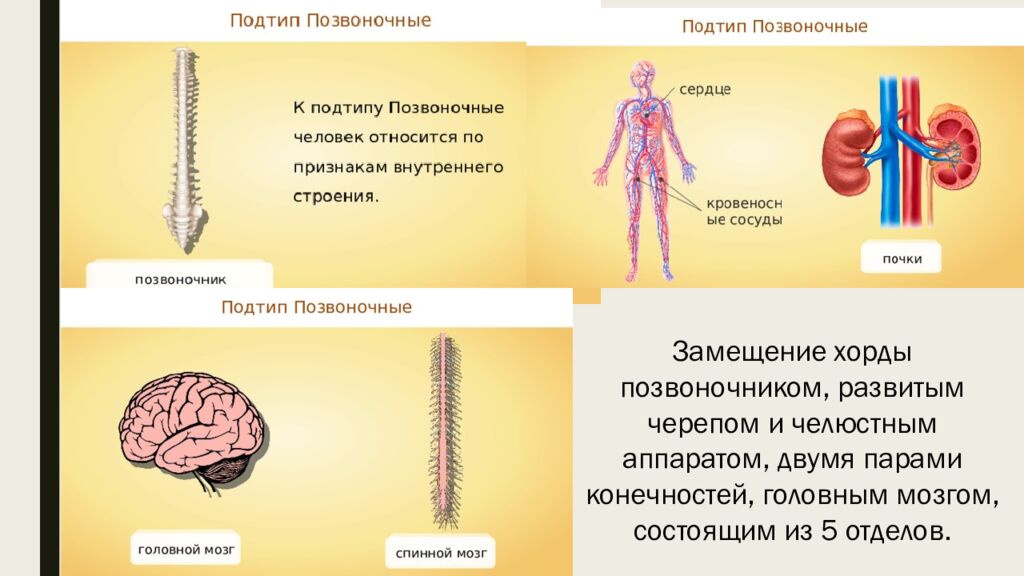 Подтип Позвоночные

К подтипу Позвоночные человек относится по признакам внутреннего строения.

позвоночник

Подтип Позвоночные

сердце

кровеносные сосуды

почки

Подтип Позвоночные

головной мозг

спинной мозг

Замещение хорды позвоночником, развитым черепом и челюстным аппаратом, двумя парами конечностей, головным мозгом, состоящим из 5 отделов.